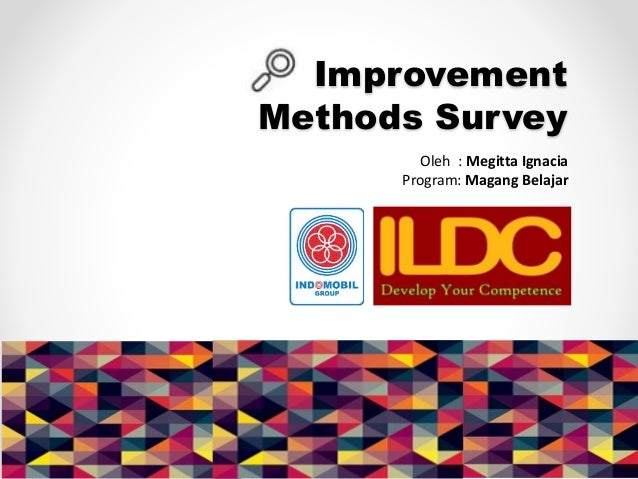 Improvement Methods Survey

Oleh : Megitta Ignacia
Program: Magang Belajar

INDOMOBIL GROUP

ILDC
Develop Your Competence